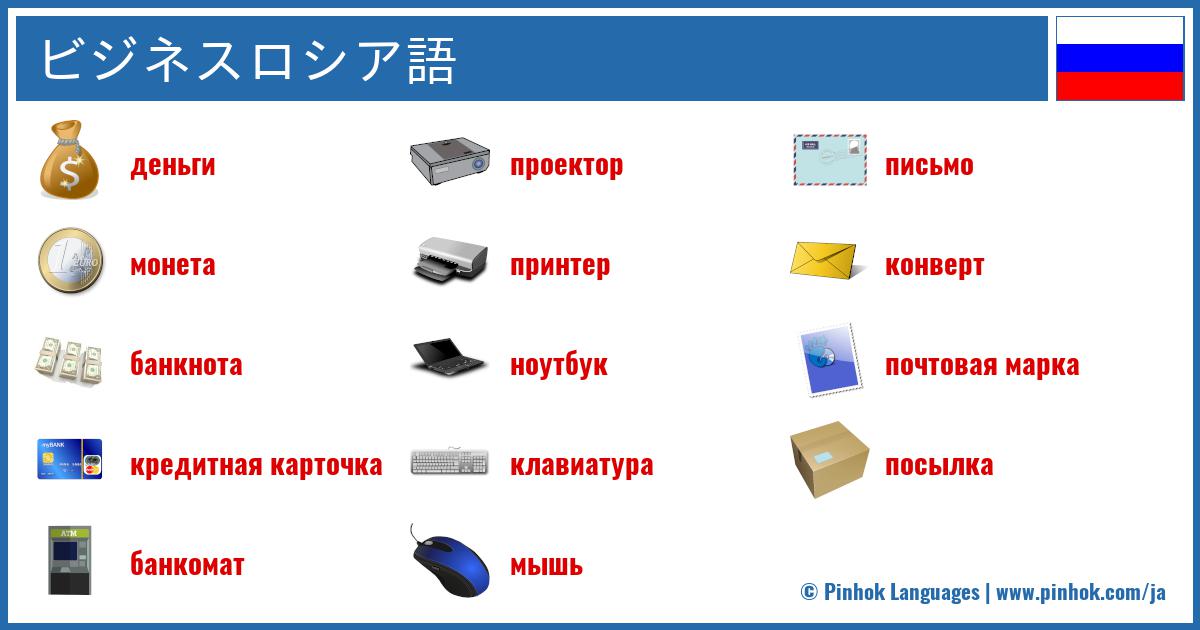 ビジネスロシア語

деньги

монета

банкнота

кредитная карточка

банкомат

проектор

принтер

ноутбук

клавиатура

мышь

письмо

конверт

почтовая марка

посылка

© Pinhok Languages | www.pinhok.com/ja